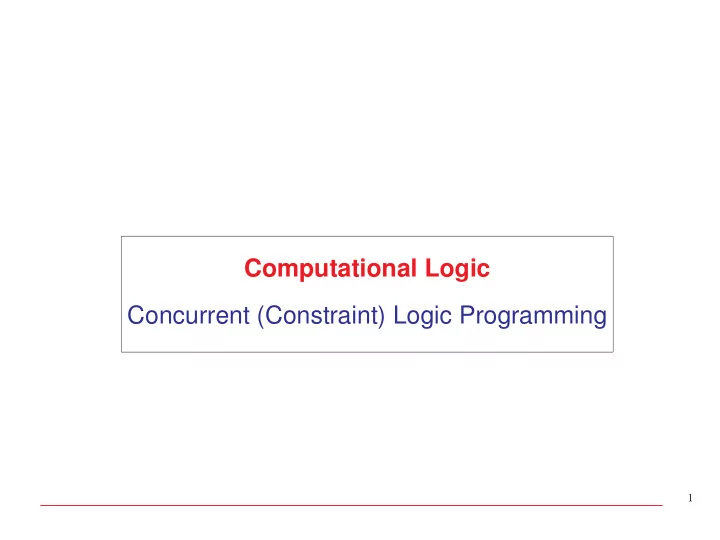 Computational Logic

Concurrent (Constraint) Logic Programming

1